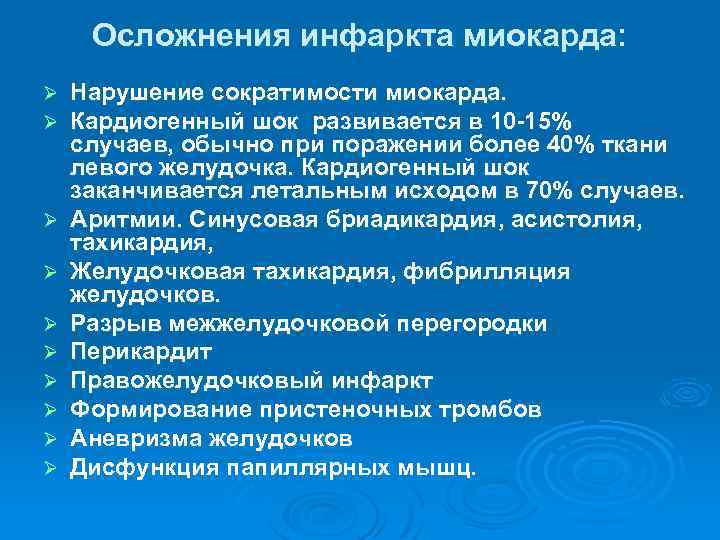 Осложнения инфаркта миокарда:

➢ Нарушение сократимости миокарда.
➢ Кардиогенный шок развивается в 10-15% случаев, обычно при поражении более 40% ткани левого желудочка. Кардиогенный шок заканчивается летальным исходом в 70% случаев.
➢ Аритмии. Синусовая бриадикардия, асистолия, тахикардия,
➢ Желудочковая тахикардия, фибрилляция желудочков.
➢ Разрыв межжелудочковой перегородки
➢ Перикардит
➢ Правожелудочковый инфаркт
➢ Формирование пристеночных тромбов
➢ Аневризма желудочков
➢ Дисфункция папиллярных мышц.